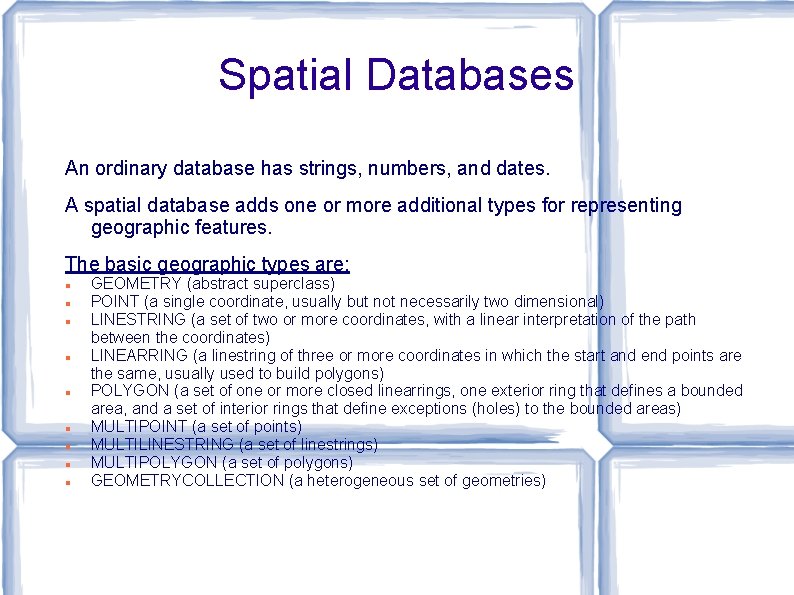 Spatial Databases

An ordinary database has strings, numbers, and dates.

A spatial database adds one or more additional types for representing geographic features.

The basic geographic types are:
- GEOMETRY (abstract superclass)
- POINT (a single coordinate, usually but not necessarily two dimensional)
- LINESTRING (a set of two or more coordinates, with a linear interpretation of the path between the coordinates)
- LINEARRING (a linestring of three or more coordinates in which the start and end points are the same, usually used to build polygons)
- POLYGON (a set of one or more closed linearrings, one exterior ring that defines a bounded area, and a set of interior rings that define exceptions (holes) to the bounded areas)
- MULTIPOINT (a set of points)
- MULTILINESTRING (a set of linestrings)
- MULTIPOLYGON (a set of polygons)
- GEOMETRYCOLLECTION (a heterogeneous set of geometries)